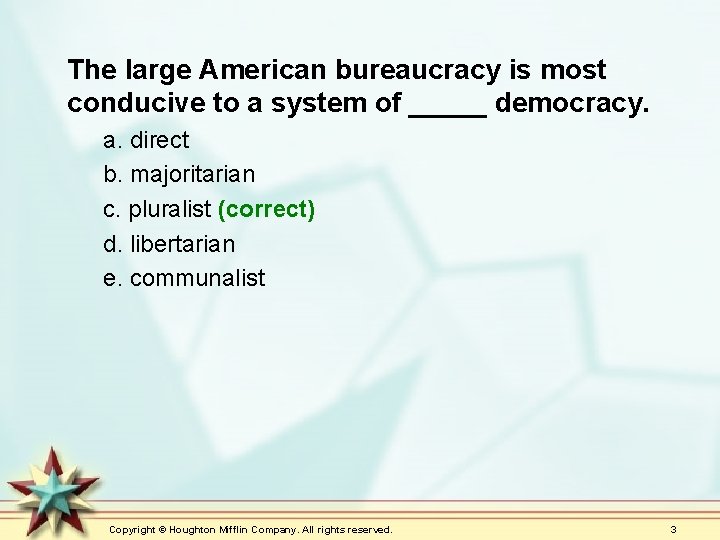 The large American bureaucracy is most conducive to a system of _____ democracy.

a. direct
b. majoritarian
c. pluralist (correct)
d. libertarian
e. communalist

Copyright © Houghton Mifflin Company. All rights reserved.

3